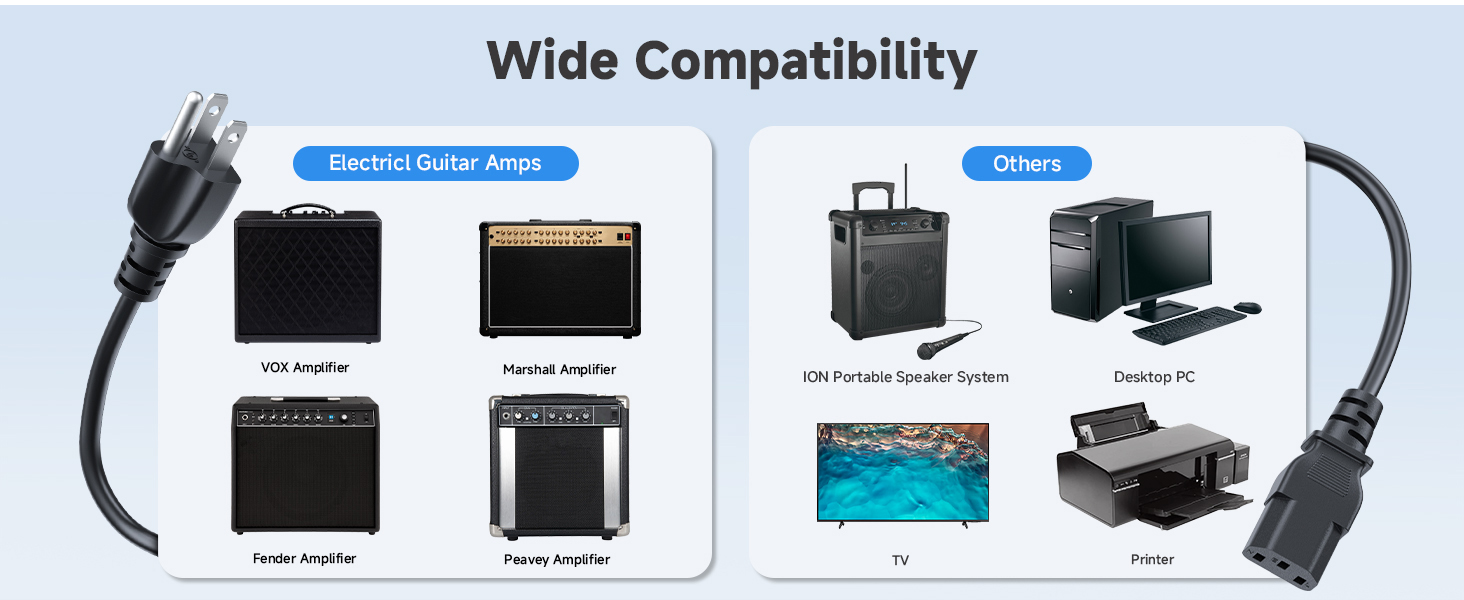 Wide Compatibility

Electricl Guitar Amps

VOX Amplifier

Marshall Amplifier

Fender Amplifier

Peavey Amplifier

Others

ION Portable Speaker System

Desktop PC

TV

Printer